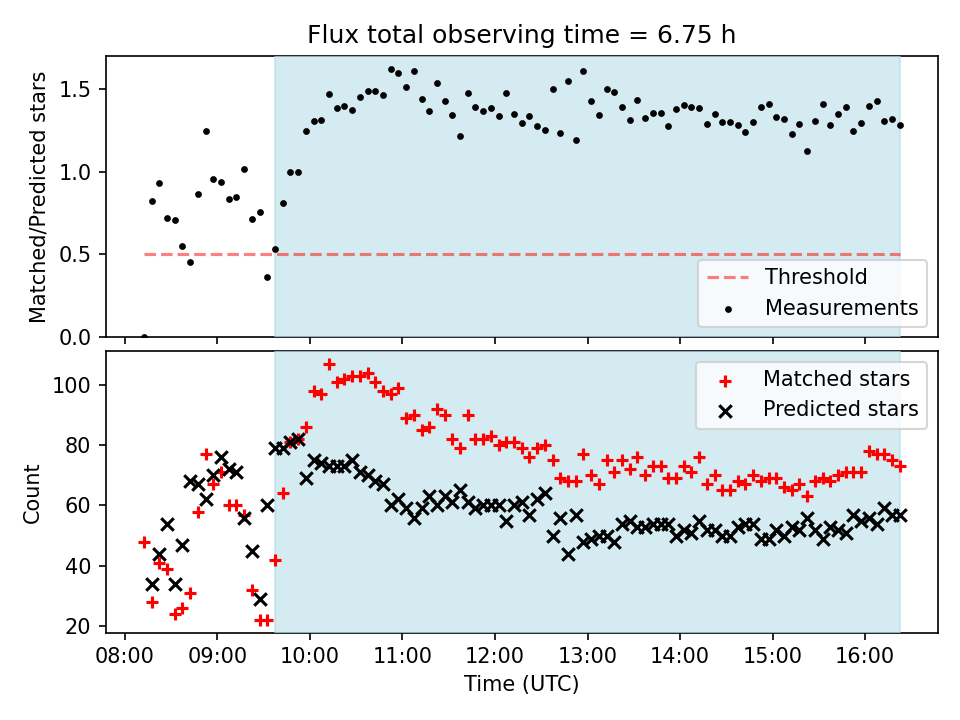 Flux total observing time = 6.75 h

Matched/Predicted stars

1.5
1.0
0.5
0.0

Threshold
Measurements

Count

100
80
60
40
20

Matched stars
Predicted stars

08:00 09:00 10:00 11:00 12:00 13:00 14:00 15:00 16:00

Time (UTC)